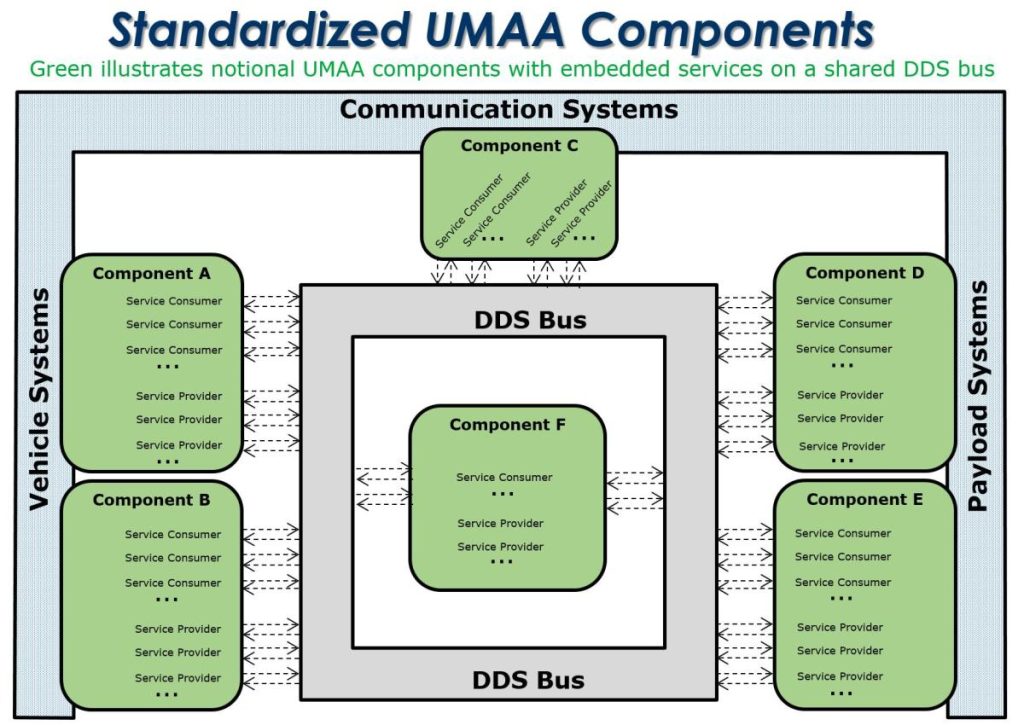 Standardized UMAA Components

Green illustrates notional UMAA components with embedded services on a shared DDS bus

Communication Systems

Component C

Service Consumer
Service Consumer
...
Service Provider
Service Provider
...

Vehicle Systems

Component A

Service Consumer
Service Consumer
Service Consumer
...
Service Provider
Service Provider
Service Provider
...

Component B

Service Consumer
Service Consumer
Service Consumer
...
Service Provider
Service Provider
Service Provider
...

DDS Bus

Component F

Service Consumer
...
Service Provider
Service Provider
...

DDS Bus

Component D

Service Consumer
Service Consumer
Service Consumer
...
Service Provider
Service Provider
Service Provider
...

Component E

Service Consumer
Service Consumer
Service Consumer
...
Service Provider
Service Provider
Service Provider
...

Payload Systems